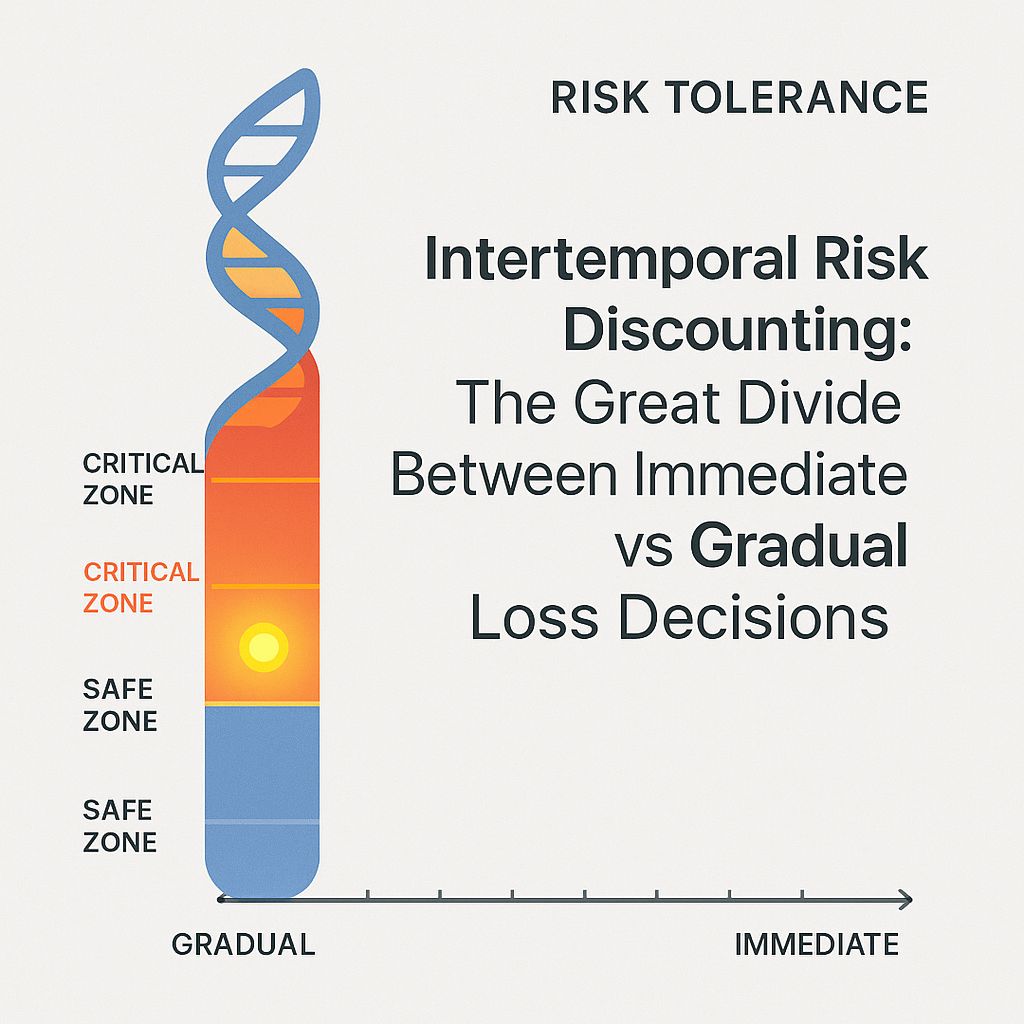 RISK TOLERANCE

Intertemporal Risk Discounting: The Great Divide Between Immediate vs Gradual Loss Decisions

CRITICAL ZONE

CRITICAL ZONE

SAFE ZONE

SAFE ZONE

GRADUAL

IMMEDIATE